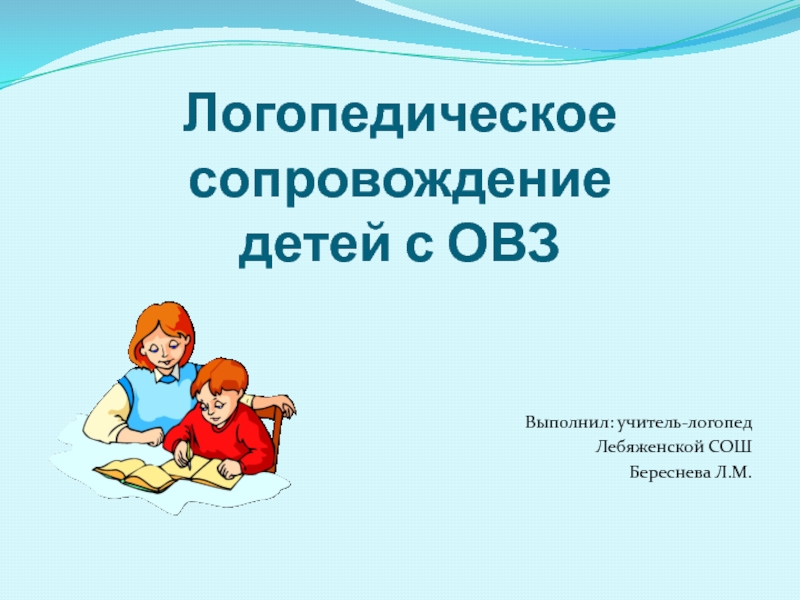 Логопедическое сопровождение детей с ОВЗ

Выполнил: учитель-логопед
Лебяженской СОШ
Береснева Л.М.